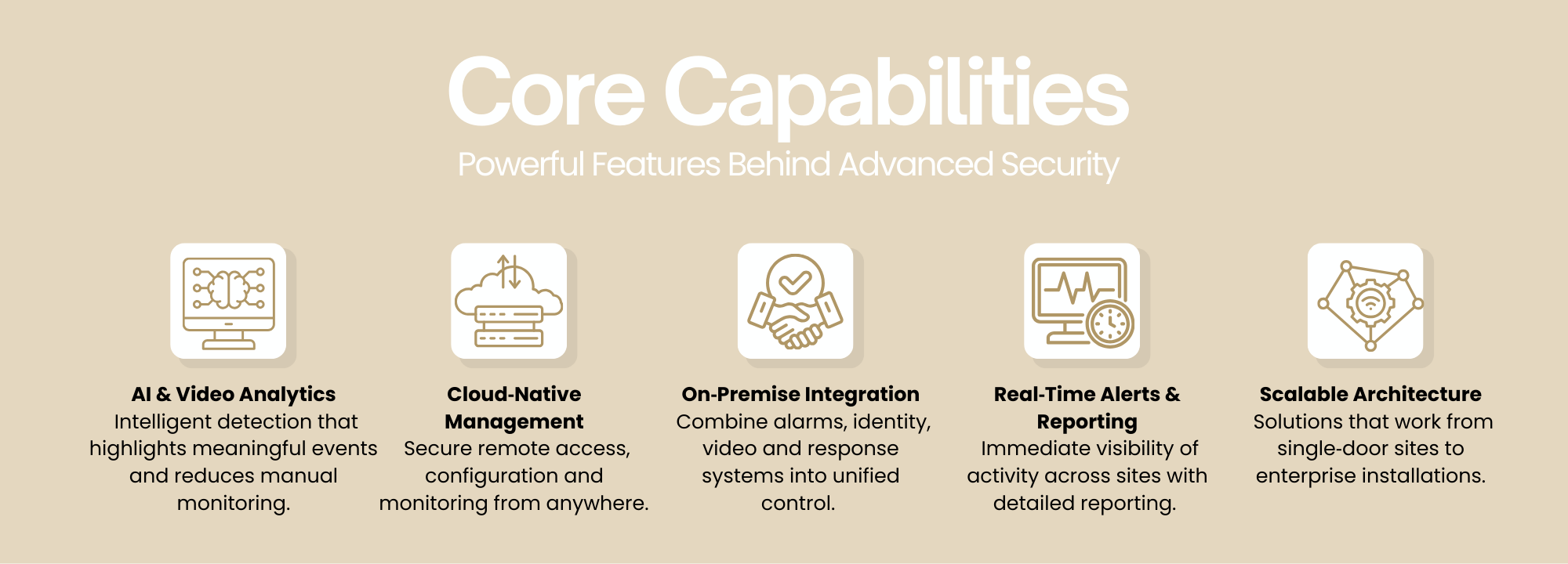 Core Capabilities
Powerful Features Behind Advanced Security

AI & Video Analytics
Intelligent detection that highlights meaningful events and reduces manual monitoring.

Cloud-Native Management
Secure remote access, configuration and monitoring from anywhere.

On-Premise Integration
Combine alarms, identity, video and response systems into unified control.

Real-Time Alerts & Reporting
Immediate visibility of activity across sites with detailed reporting.

Scalable Architecture
Solutions that work from single-door sites to enterprise installations.